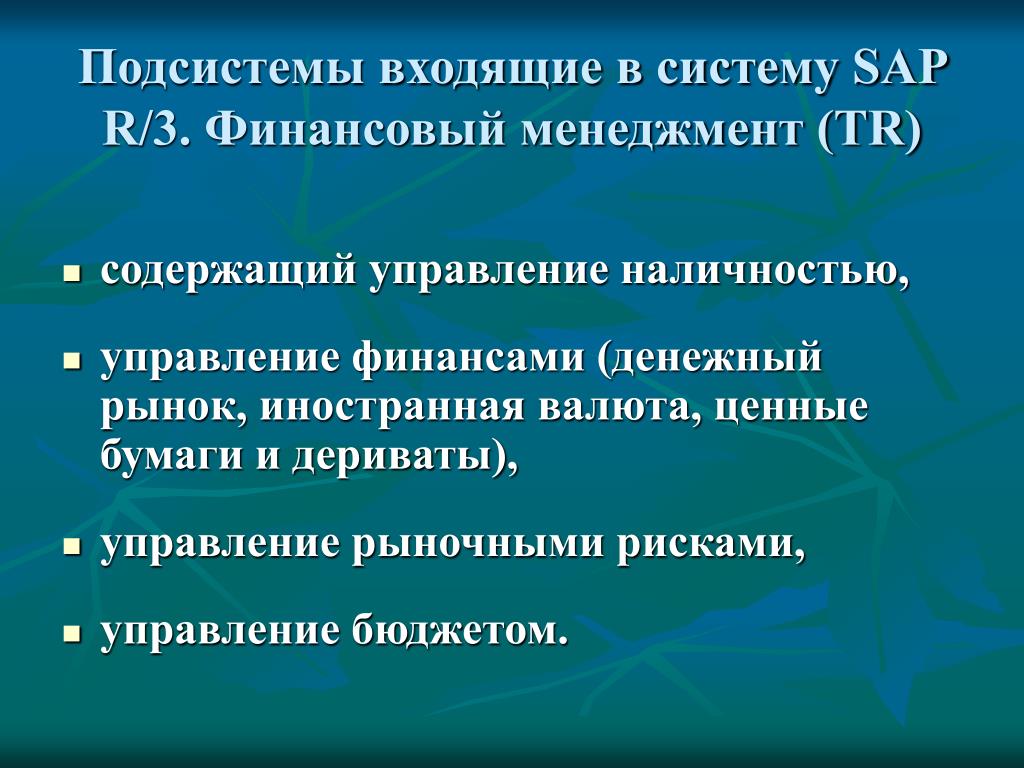 Подсистемы входящие в систему SAP R/3. Финансовый менеджмент (TR)

- содержащий управление наличностью,
- управление финансами (денежный рынок, иностранная валюта, ценные бумаги и дериваты),
- управление рыночными рисками,
- управление бюджетом.